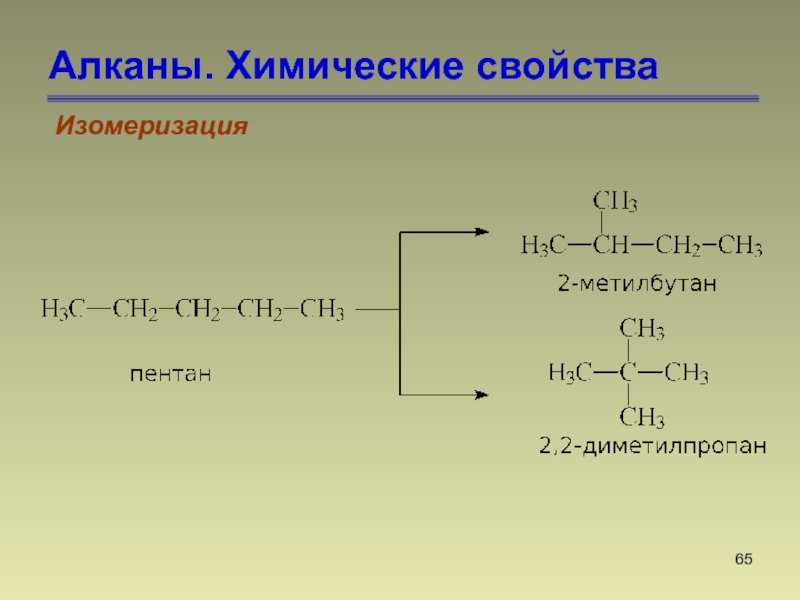 Алканы. Химические свойства

Изомеризация

$H_3C-CH_2-CH_2-CH_2-CH_3$

пентан

$CH_3$
$H_3C-CH-CH_2-CH_3$

2-метилбутан

$CH_3$
$H_3C-C-CH_3$
$CH_3$

2,2-диметилпропан

65